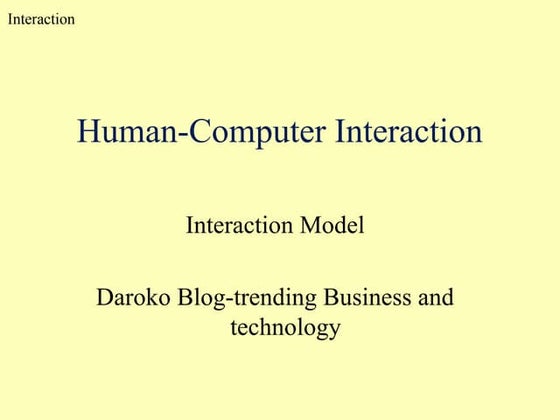 Interaction

Human-Computer Interaction

Interaction Model

Daroko Blog-trending Business and technology